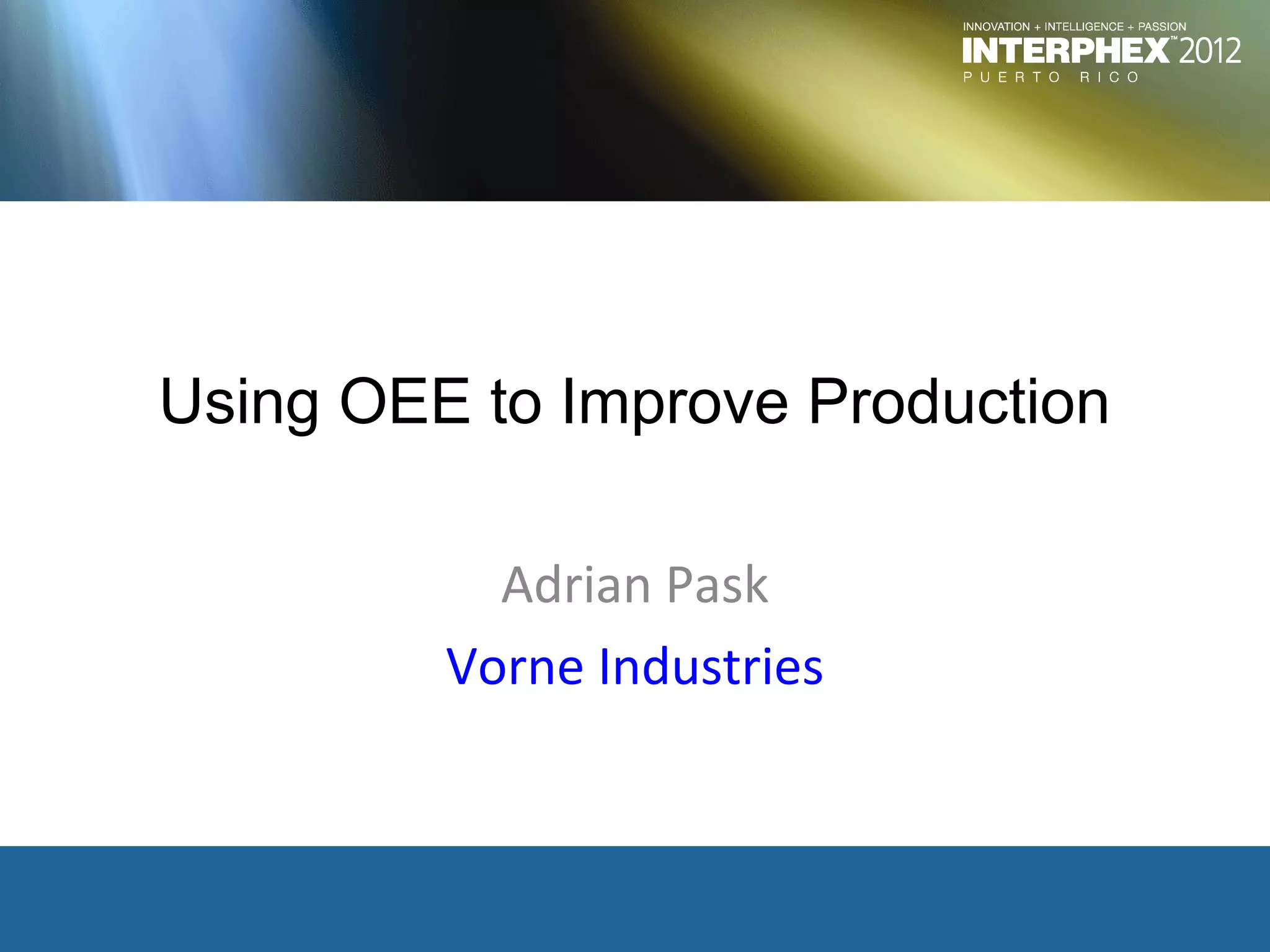 INNOVATION + INTELLIGENCE + PASSION
INTERPHEX™ 2012
PUERTO RICO

Using OEE to Improve Production

Adrian Pask

Vorne Industries